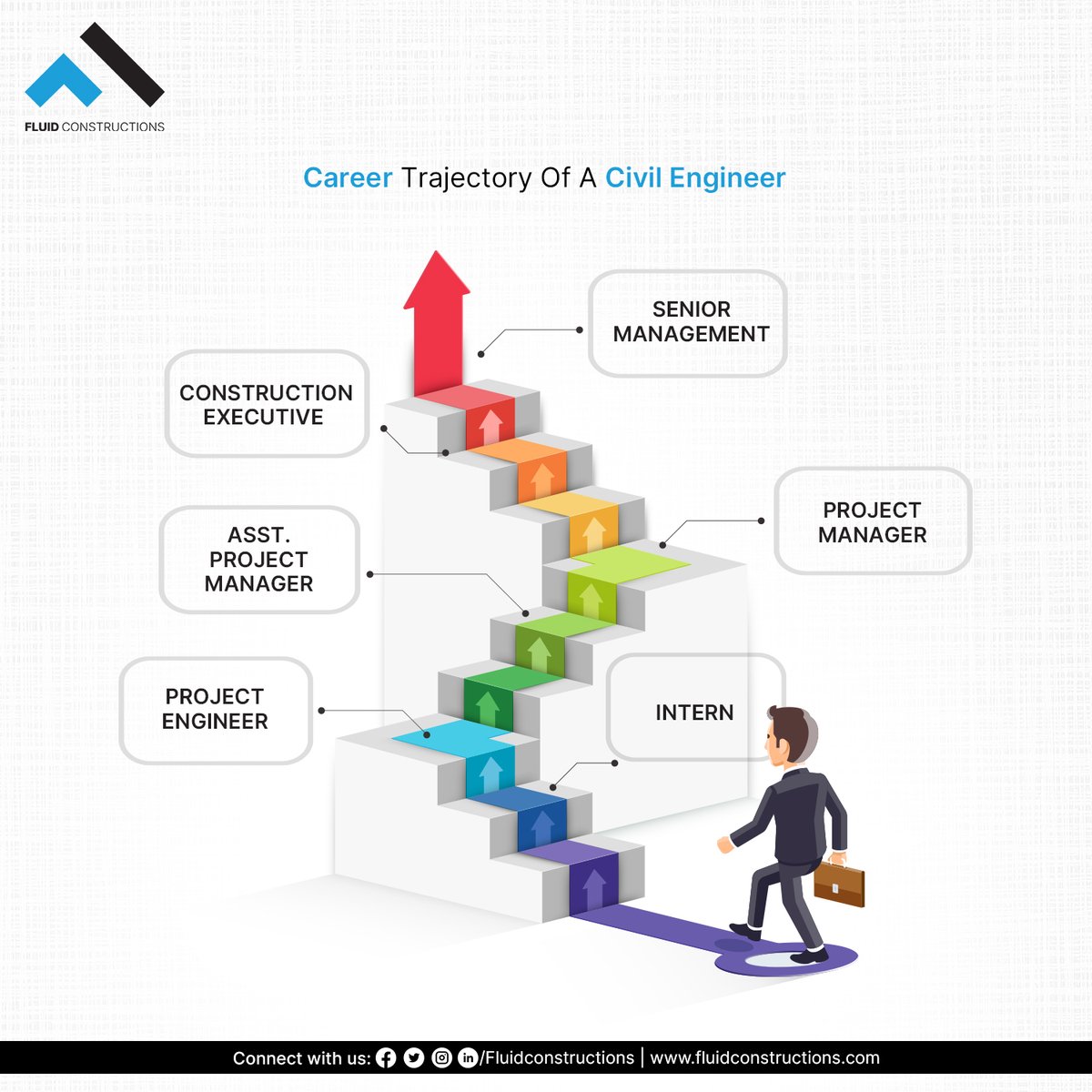 FLUID CONSTRUCTIONS

Career Trajectory Of A Civil Engineer

SENIOR MANAGEMENT

CONSTRUCTION EXECUTIVE

PROJECT MANAGER

ASST. PROJECT MANAGER

PROJECT ENGINEER

INTERN

Connect with us: /Fluidconstructions | www.fluidconstructions.com